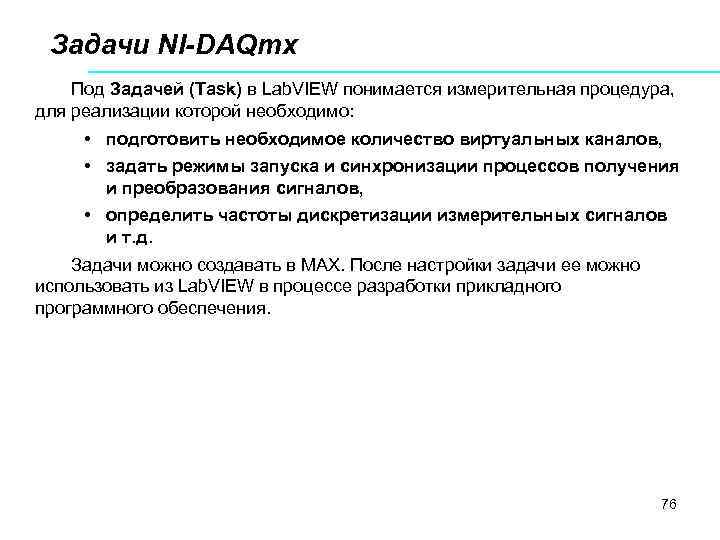 Задачи NI-DAQmx

Под Задачей (Task) в LabVIEW понимается измерительная процедура, для реализации которой необходимо:

• подготовить необходимое количество виртуальных каналов,
• задать режимы запуска и синхронизации процессов получения и преобразования сигналов,
• определить частоты дискретизации измерительных сигналов и т.д.

Задачи можно создавать в MAX. После настройки задачи ее можно использовать из LabVIEW в процессе разработки прикладного программного обеспечения.

76